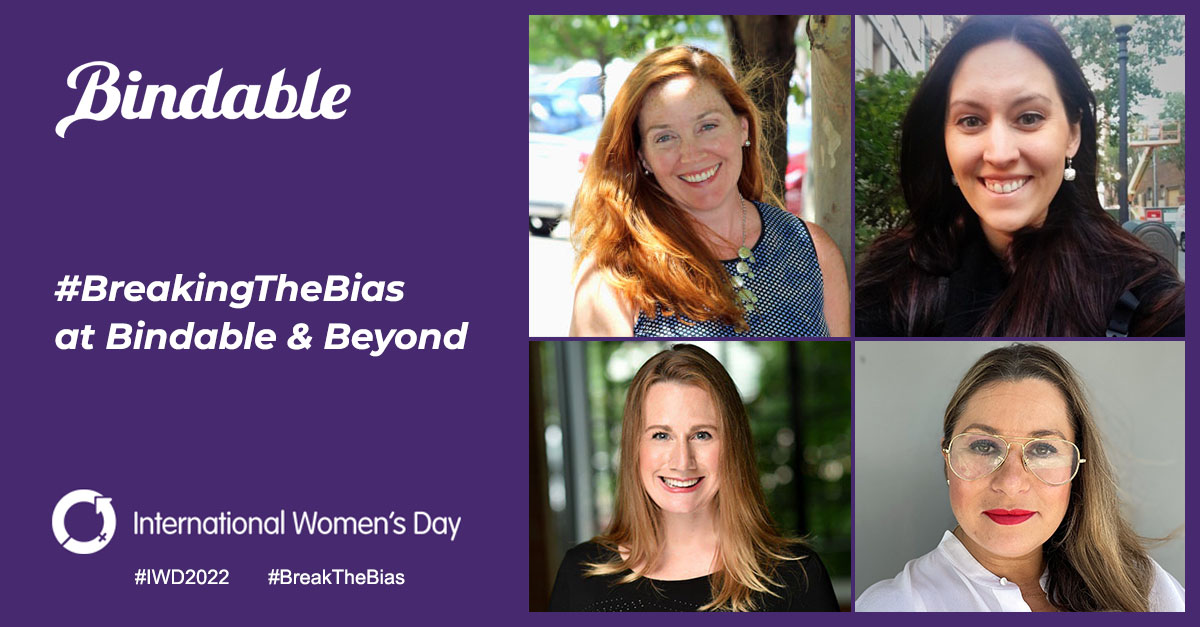 Bindable

#BreakingTheBias
at Bindable & Beyond

International Women's Day

#IWD2022 #BreakTheBias